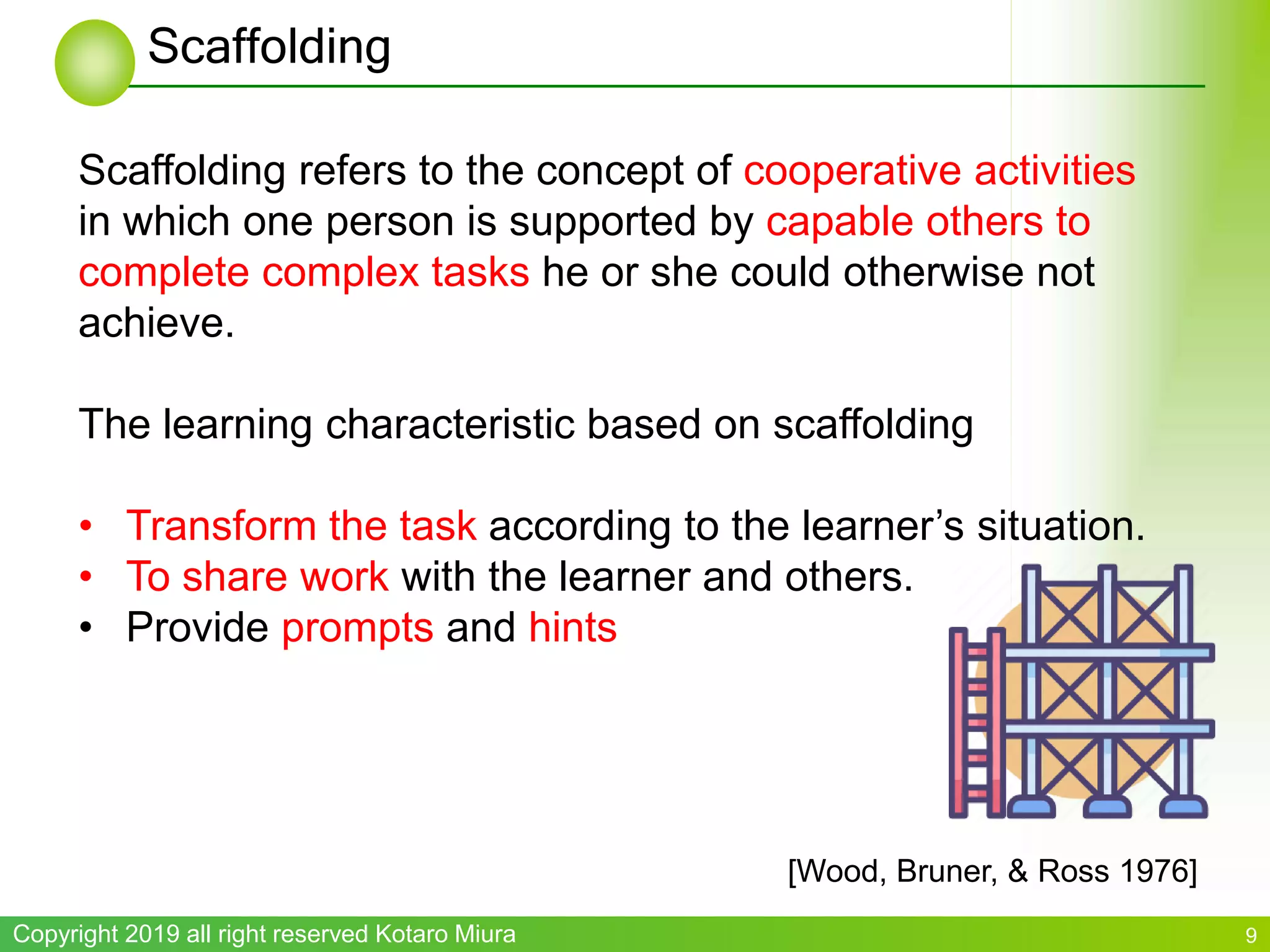 Scaffolding

Scaffolding refers to the concept of cooperative activities in which one person is supported by capable others to complete complex tasks he or she could otherwise not achieve.

The learning characteristic based on scaffolding

• Transform the task according to the learner's situation.
• To share work with the learner and others.
• Provide prompts and hints

[Wood, Bruner, & Ross 1976]

Copyright 2019 all right reserved Kotaro Miura

9